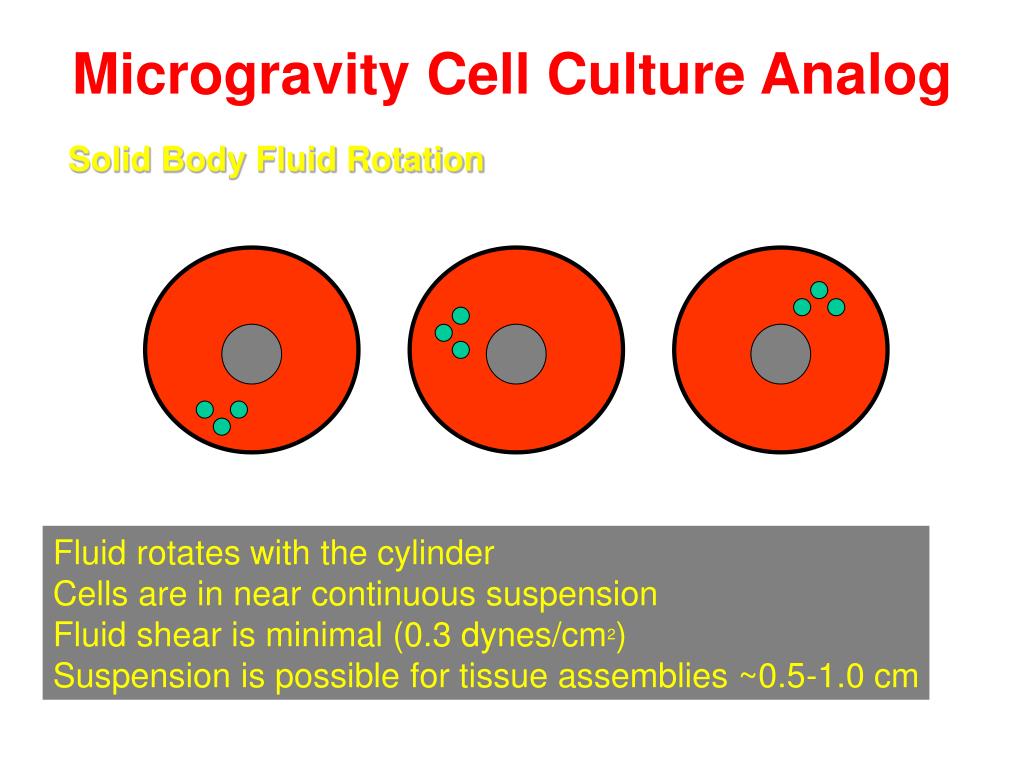 Microgravity Cell Culture Analog

Solid Body Fluid Rotation

Fluid rotates with the cylinder
Cells are in near continuous suspension
Fluid shear is minimal (0.3 dynes/cm$^2$)
Suspension is possible for tissue assemblies ~0.5-1.0 cm